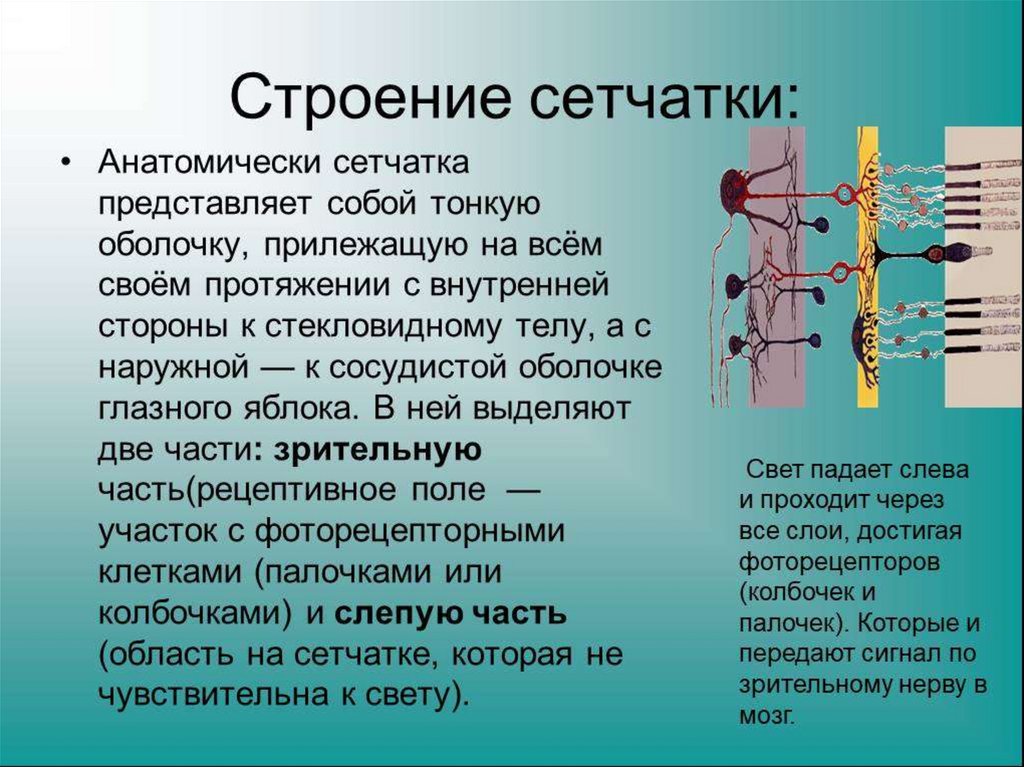 Строение сетчатки:

• Анатомически сетчатка представляет собой тонкую оболочку, прилежащую на всём своём протяжении с внутренней стороны к стекловидному телу, а с наружной — к сосудистой оболочке глазного яблока. В ней выделяют две части: зрительную часть(рецептивное поле — участок с фоторецепторными клетками (палочками или колбочками) и слепую часть (область на сетчатке, которая не чувствительна к свету).

Свет падает слева и проходит через все слои, достигая фоторецепторов (колбочек и палочек). Которые и передают сигнал по зрительному нерву в мозг.